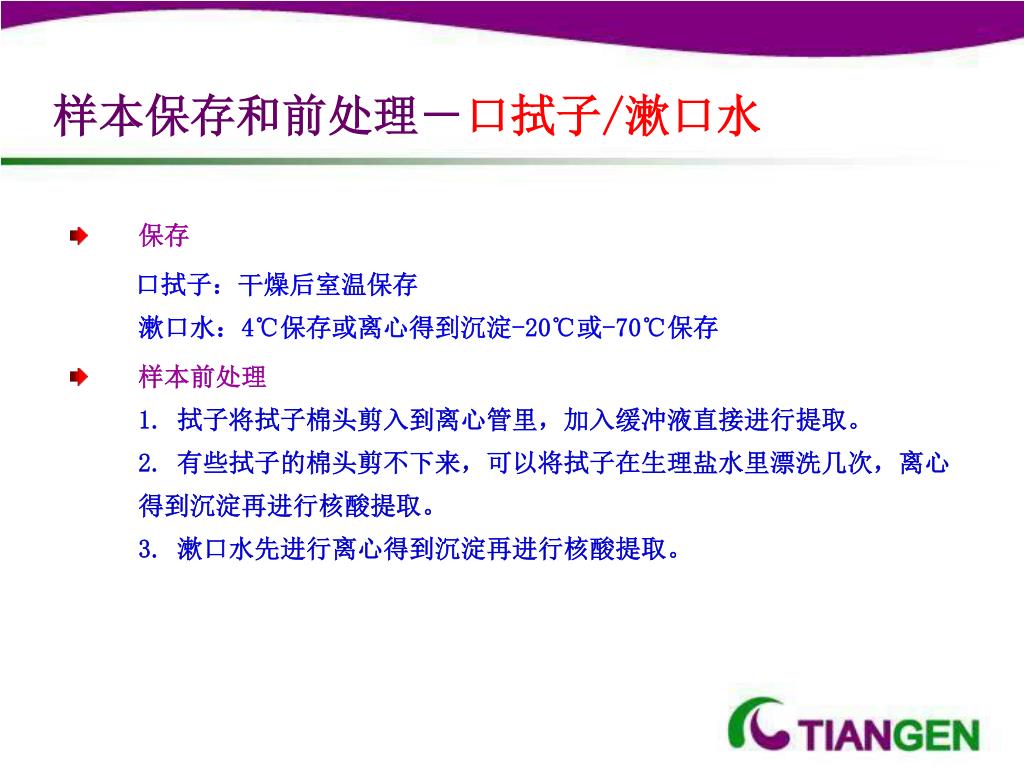 样本保存和前处理－口拭子/漱口水

保存

口拭子：干燥后室温保存

漱口水：4℃保存或离心得到沉淀-20℃或-70℃保存

样本前处理

1. 拭子将拭子棉头剪入到离心管里，加入缓冲液直接进行提取。

2. 有些拭子的棉头剪不下来，可以将拭子在生理盐水里漂洗几次，离心得到沉淀再进行核酸提取。

3. 漱口水先进行离心得到沉淀再进行核酸提取。

TIANGEN